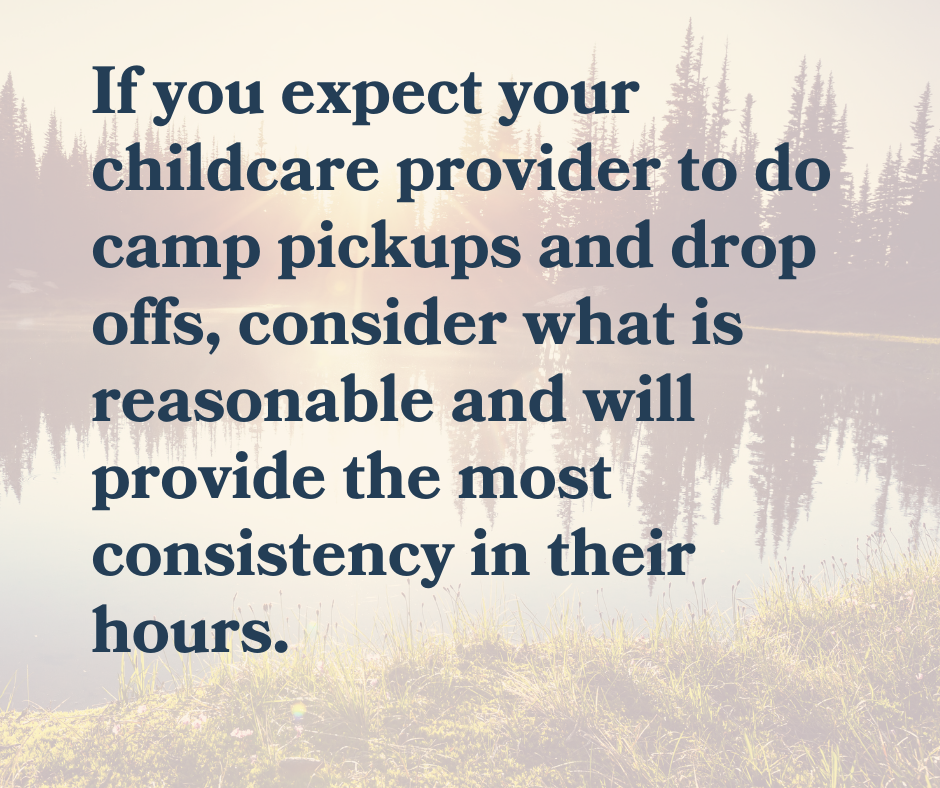 If you expect your childcare provider to do camp pickups and drop offs, consider what is reasonable and will provide the most consistency in their hours.